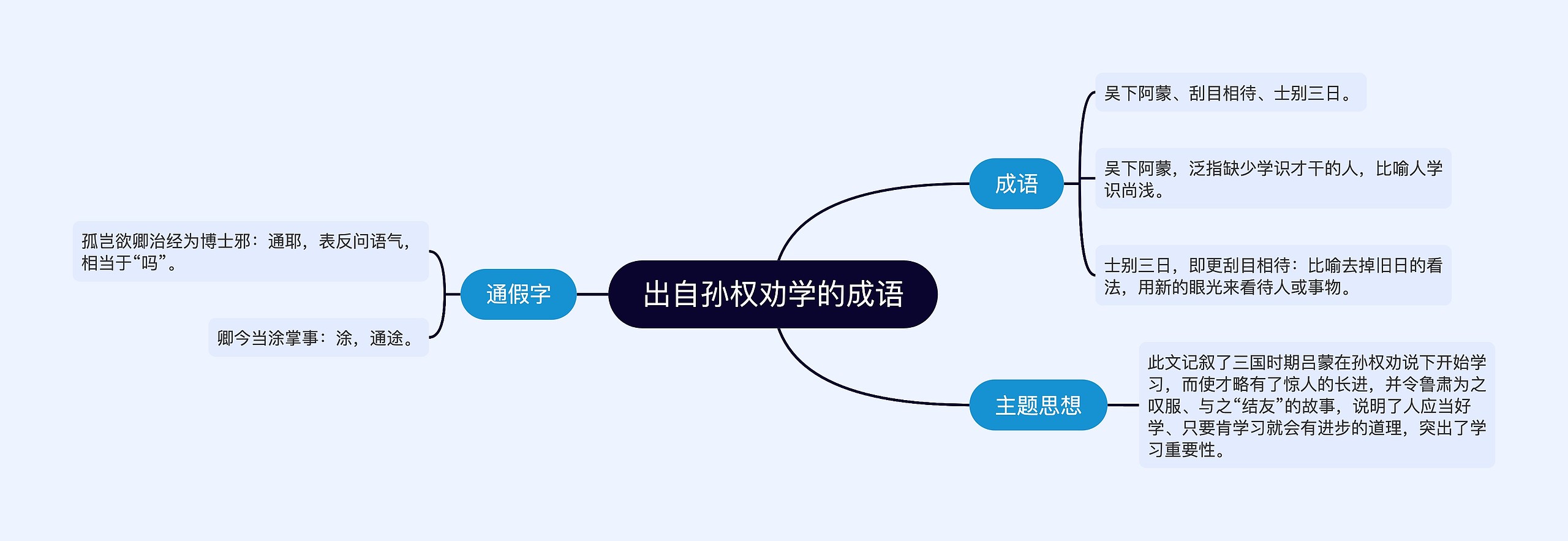 出自孙权劝学的成语

成语

吴下阿蒙、刮目相待、士别三日。

吴下阿蒙，泛指缺少学识才干的人，比喻人学识尚浅。

士别三日，即更刮目相待：比喻去掉旧日的看法，用新的眼光来看待人或事物。

主题思想

此文记叙了三国时期吕蒙在孙权劝说下开始学习，而使才略有了惊人的长进，并令鲁肃为之叹服、与之“结友”的故事，说明了人应当好学、只要肯学习就会有进步的道理，突出了学习重要性。

通假字

孤岂欲卿治经为博士邪：通耶，表反问语气，相当于“吗”。

卿今当涂掌事：涂，通途。